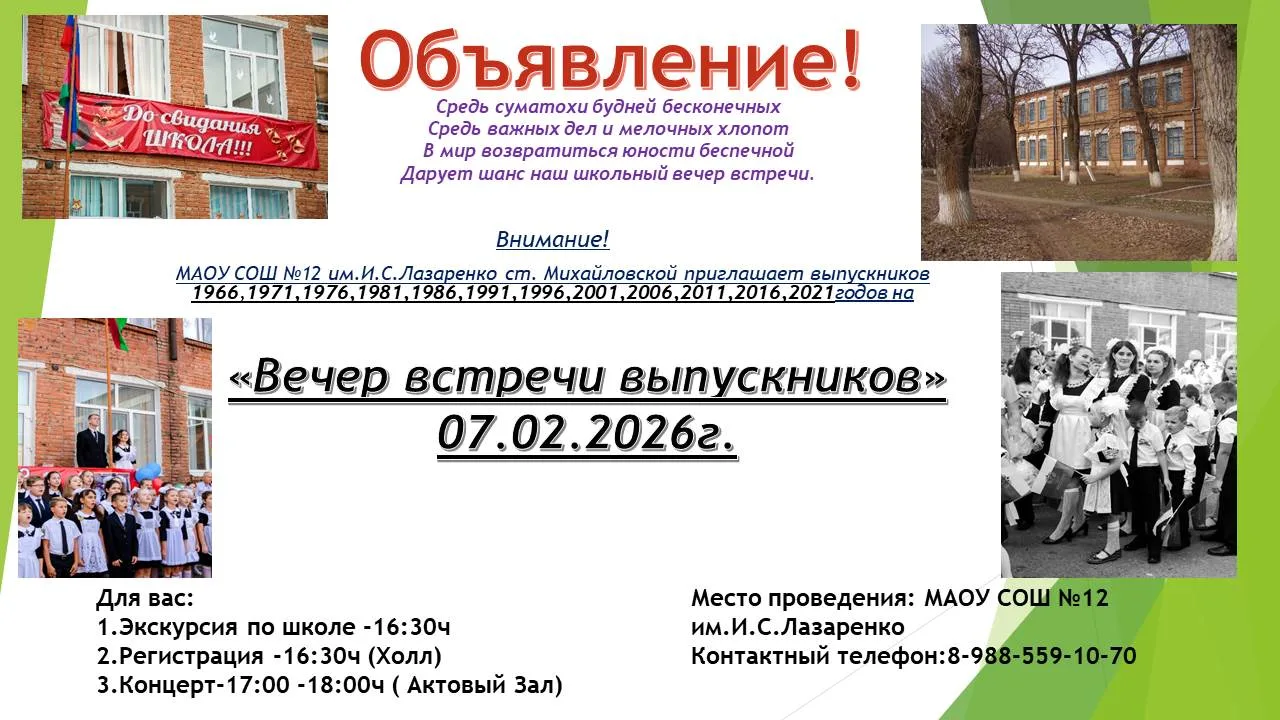 До свидания ШКОЛА!!!

Объявление!

Средь суматохи будней бесконечных
Средь важных дел и мелочных хлопот
В мир возвратиться юности беспечной
Дарует шанс наш школьный вечер встречи.

Внимание!

МАОУ СОШ №12 им.И.С.Лазаренко ст. Михайловской приглашает выпускников 1966,1971,1976,1981,1986,1991,1996,2001,2006,2011,2016,2021годов на

«Вечер встречи выпускников»
07.02.2026г.

Для вас:
1.Экскурсия по школе -16:30ч
2.Регистрация -16:30ч (Холл)
3.Концерт-17:00 -18:00ч ( Актовый Зал)

Место проведения: МАОУ СОШ №12 им.И.С.Лазаренко
Контактный телефон:8-988-559-10-70